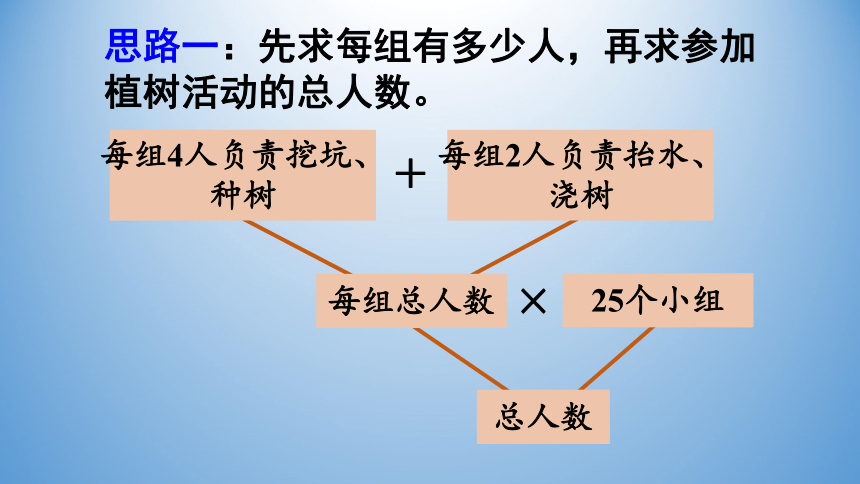 思路一：先求每组有多少人，再求参加植树活动的总人数。

每组4人负责挖坑、种树

+

每组2人负责抬水、浇树

每组总人数

×

25个小组

总人数